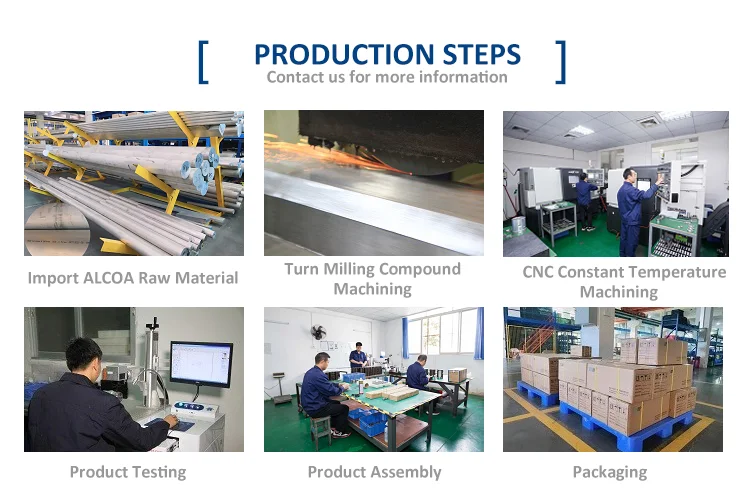 [ PRODUCTION STEPS ]
Contact us for more information

Import ALCOA Raw Material

Turn Milling Compound Machining

CNC Constant Temperature Machining

Product Testing

Product Assembly

Packaging